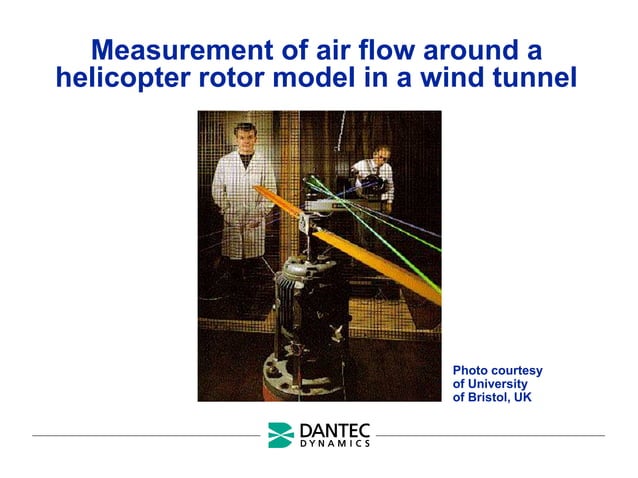 Measurement of air flow around a helicopter rotor model in a wind tunnel

Photo courtesy of University of Bristol, UK

DANTEC DYNAMICS